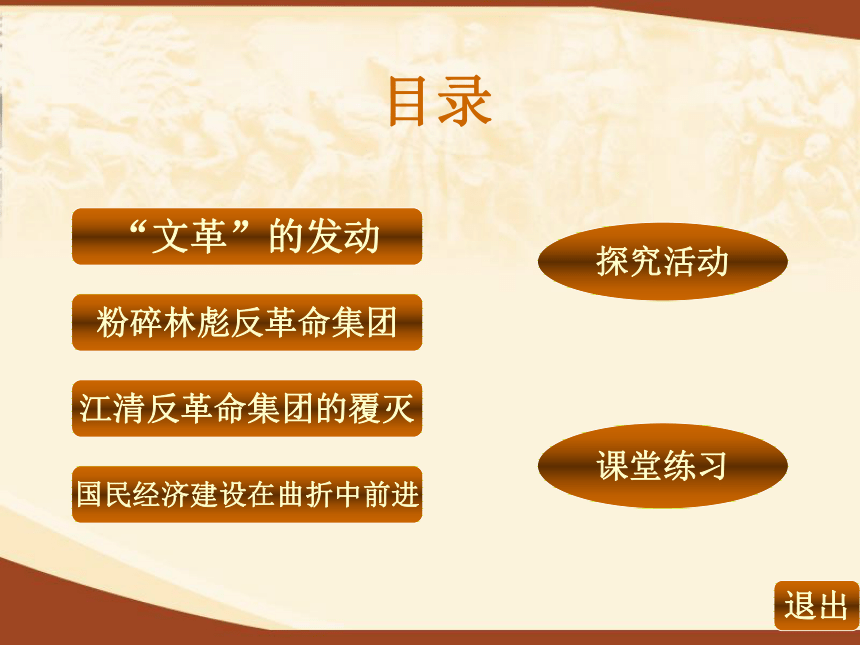 目录

“文革”的发动

粉碎林彪反革命集团

江清反革命集团的覆灭

国民经济建设在曲折中前进

探究活动

课堂练习

退出